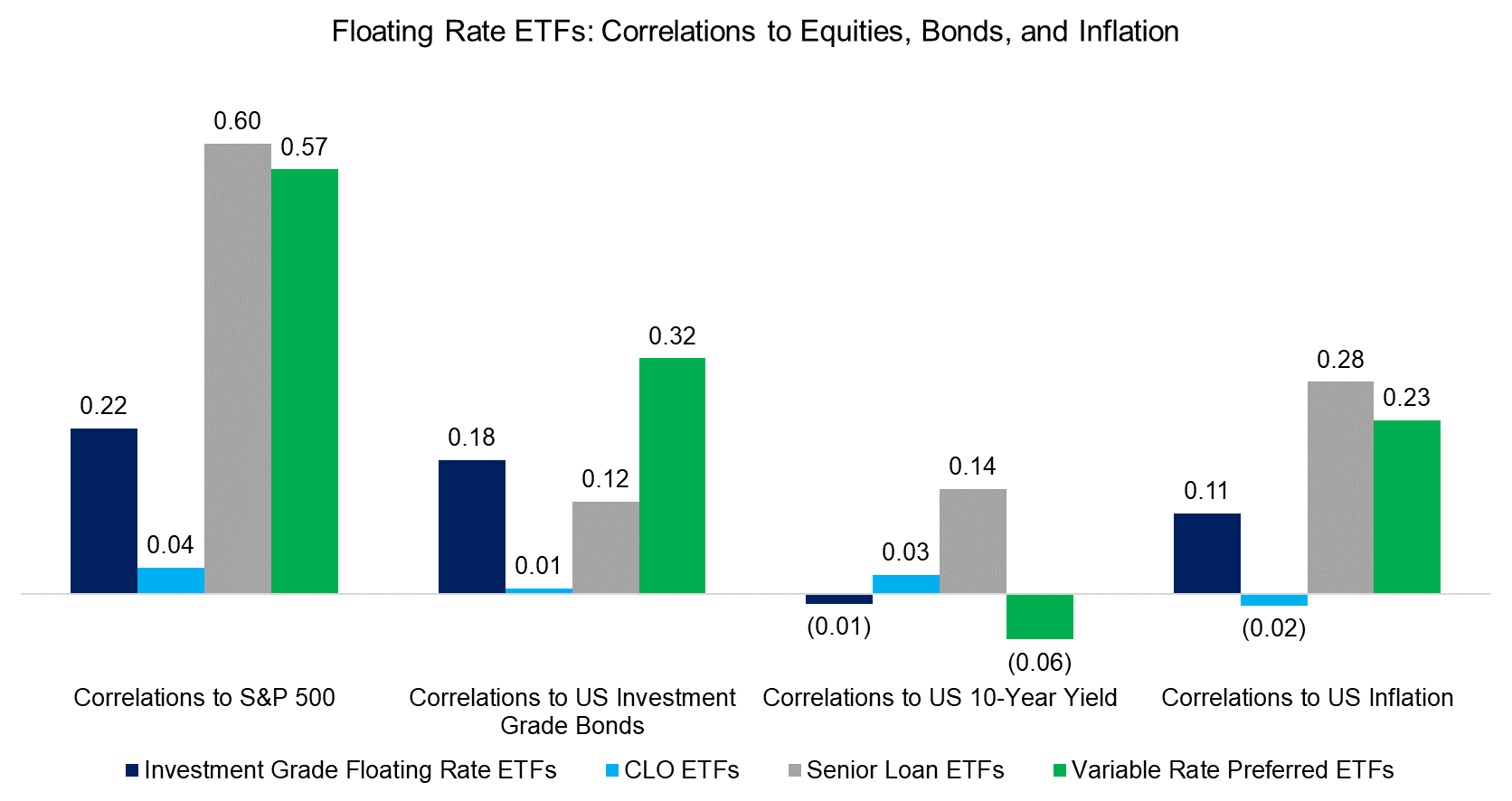 Floating Rate ETFs: Correlations to Equities, Bonds, and Inflation

0.22
0.04
0.60
0.57
0.18
0.01
0.12
0.32
(0.01)
0.03
0.14
(0.06)
0.11
(0.02)
0.28
0.23

Correlations to S&P 500
Correlations to US Investment Grade Bonds
Correlations to US 10-Year Yield
Correlations to US Inflation

Investment Grade Floating Rate ETFs
CLO ETFs
Senior Loan ETFs
Variable Rate Preferred ETFs